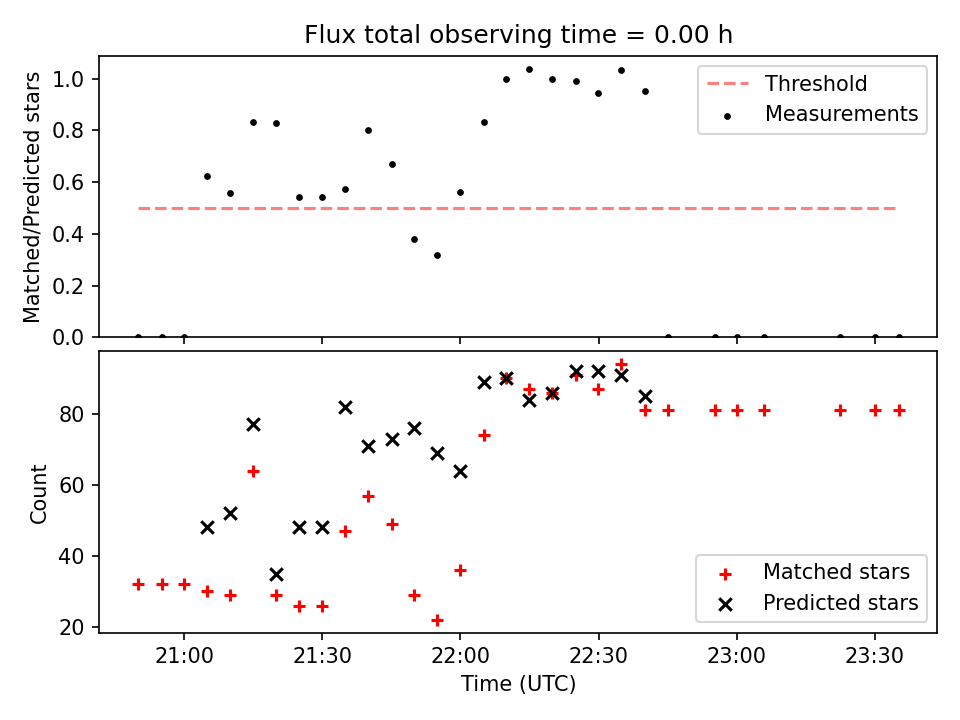 Flux total observing time = 0.00 h

Matched/Predicted stars

1.0
0.8
0.6
0.4
0.2
0.0

Threshold
Measurements

Count

80
60
40
20

Matched stars
Predicted stars

21:00
21:30
22:00
22:30
23:00
23:30

Time (UTC)